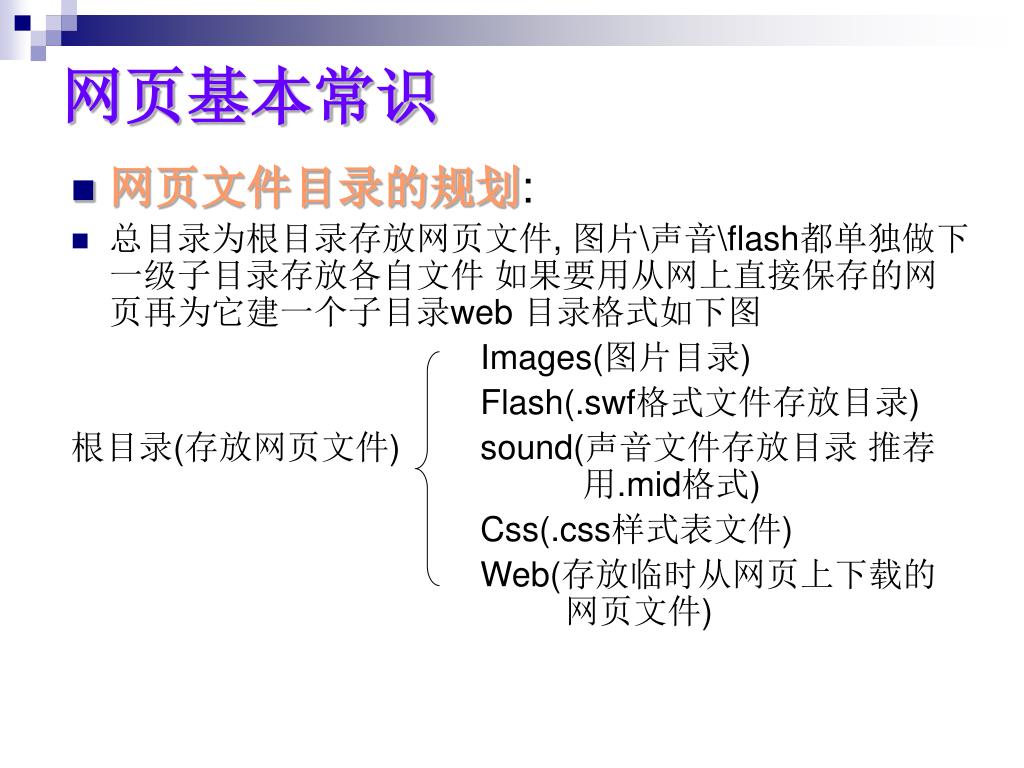 网页基本常识

网页文件目录的规划:

总目录为根目录存放网页文件, 图片\声音\flash都单独做下一级子目录存放各自文件 如果要用从网上直接保存的网页再为它建一个子目录web 目录格式如下图

根目录(存放网页文件)

Images(图片目录)
Flash(.swf格式文件存放目录)
sound(声音文件存放目录 推荐用.mid格式)
Css(.css样式表文件)
Web(存放临时从网页上下载的网页文件)